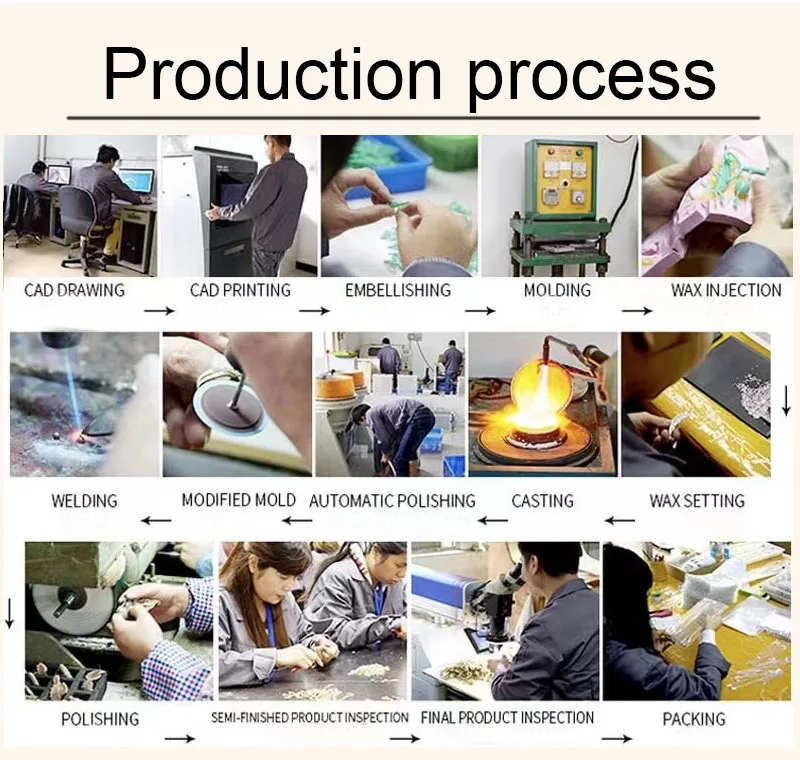 Production process

CAD DRAWING → CAD PRINTING → EMBELLISHING → MOLDING → WAX INJECTION

↓

WELDING ← MODIFIED MOLD ← AUTOMATIC POLISHING ← CASTING ← WAX SETTING

↓

POLISHING → SEMI-FINISHED PRODUCT INSPECTION → FINAL PRODUCT INSPECTION → PACKING